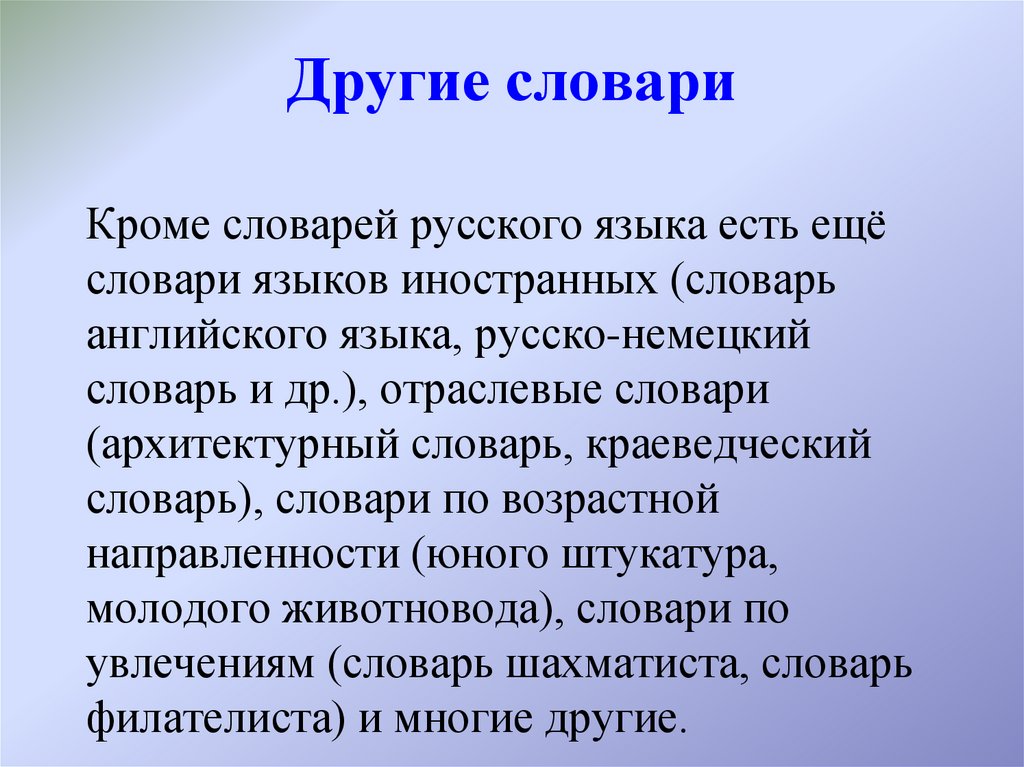 Другие словари

Кроме словарей русского языка есть ещё словари языков иностранных (словарь английского языка, русско-немецкий словарь и др.), отраслевые словари (архитектурный словарь, краеведческий словарь), словари по возрастной направленности (юного штукатура, молодого животновода), словари по увлечениям (словарь шахматиста, словарь филателиста) и многие другие.